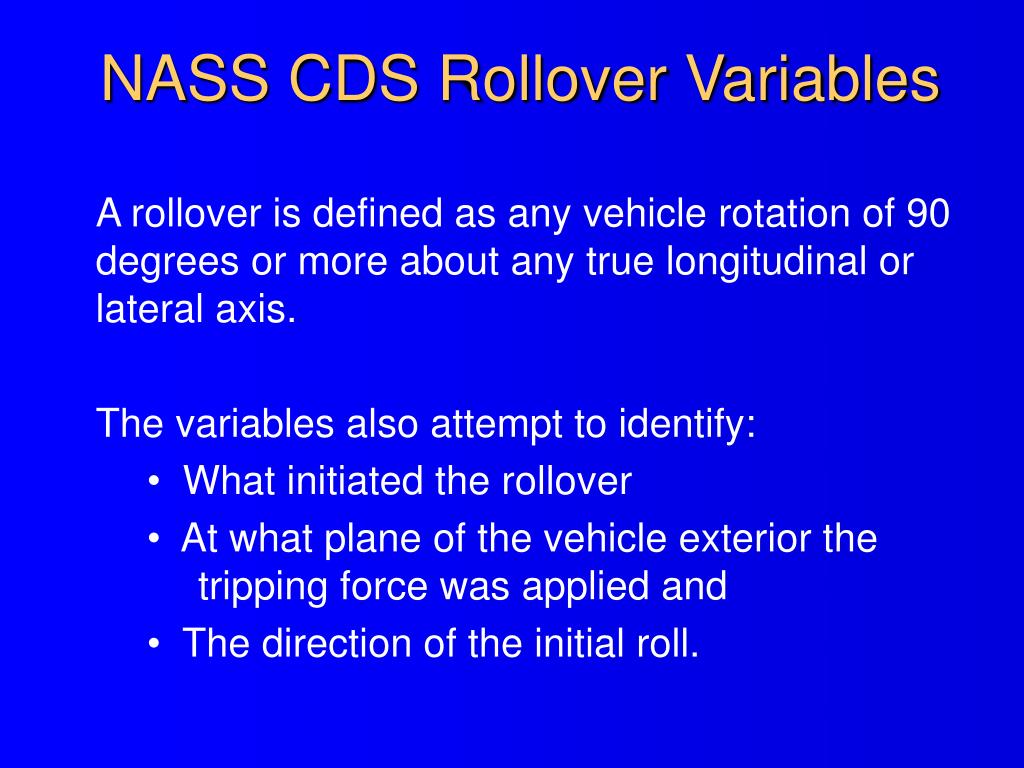 NASS CDS Rollover Variables

A rollover is defined as any vehicle rotation of 90 degrees or more about any true longitudinal or lateral axis.

The variables also attempt to identify:
• What initiated the rollover
• At what plane of the vehicle exterior the tripping force was applied and
• The direction of the initial roll.